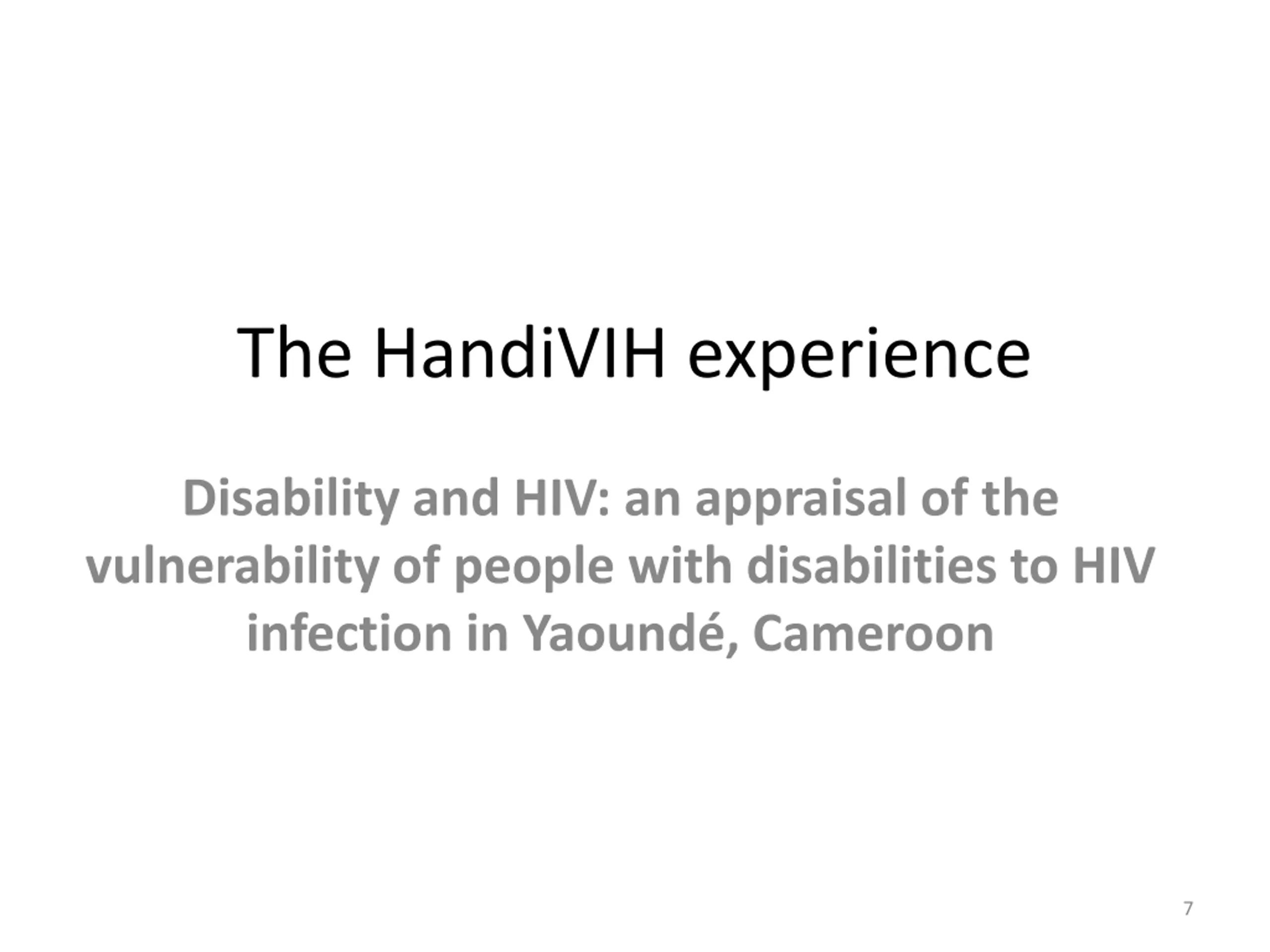 The HandiVIH experience

Disability and HIV: an appraisal of the vulnerability of people with disabilities to HIV infection in Yaoundé, Cameroon

7